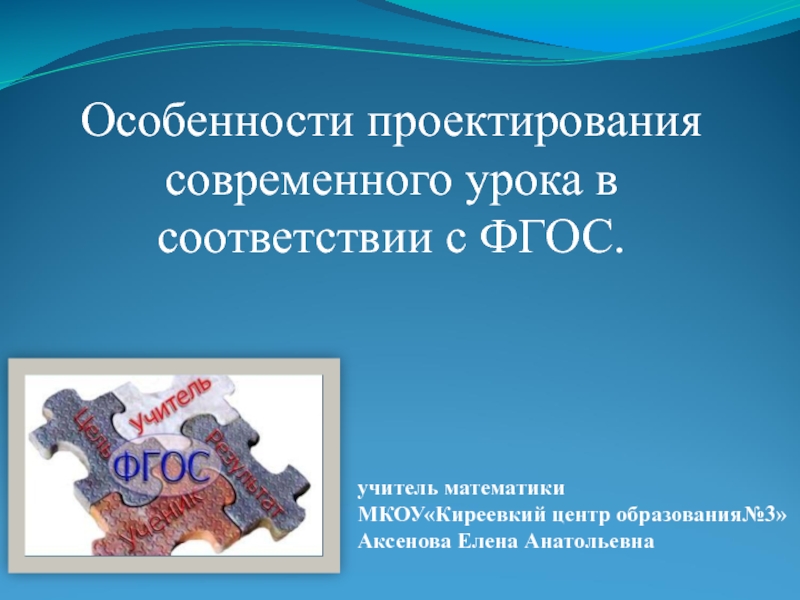 Особенности проектирования современного урока в соответствии с ФГОС.

Цель
Учитель
ФГОС
Результат
Ученик

учитель математики
МКОУ«Киреевкий центр образования№3»
Аксенова Елена Анатольевна